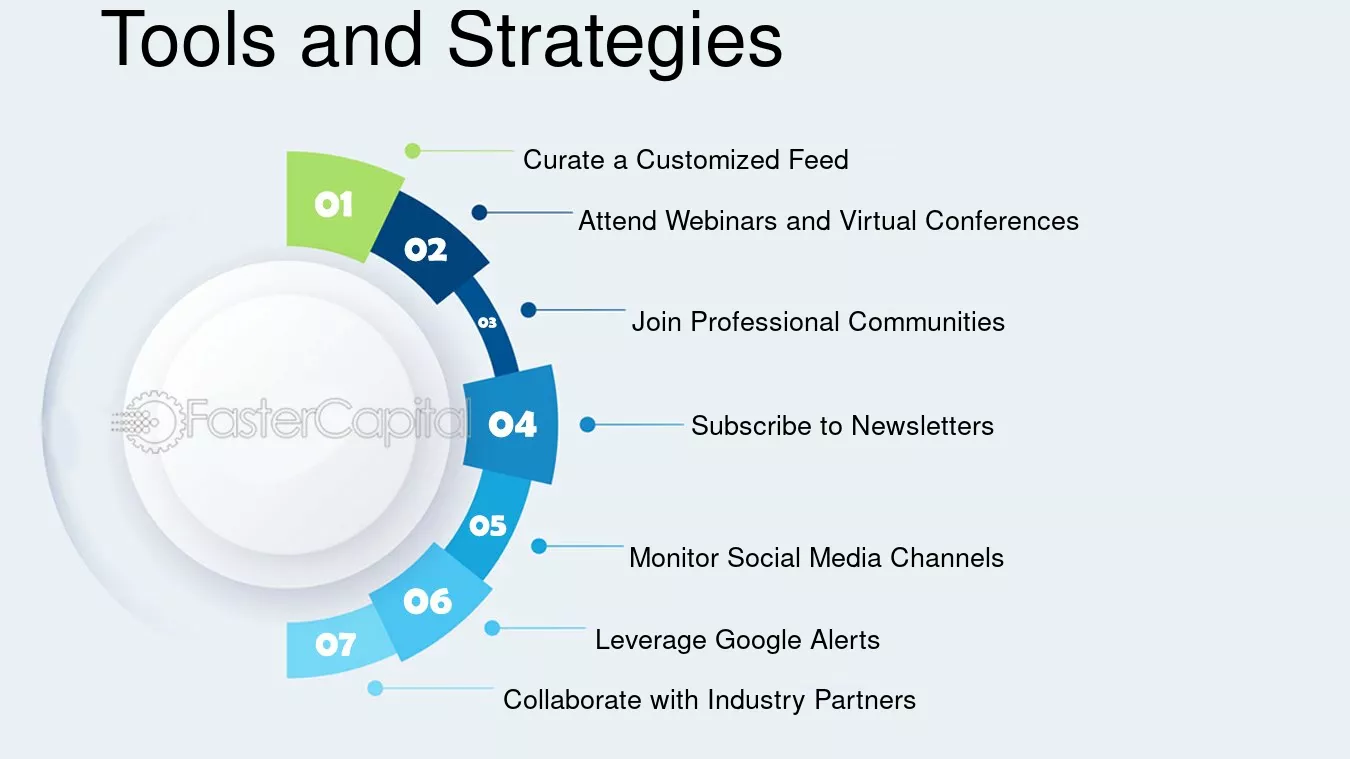 Tools and Strategies

01
Curate a Customized Feed

02
Attend Webinars and Virtual Conferences

03
Join Professional Communities

04
Subscribe to Newsletters

05
Monitor Social Media Channels

06
Leverage Google Alerts

07
Collaborate with Industry Partners

FasterCapital